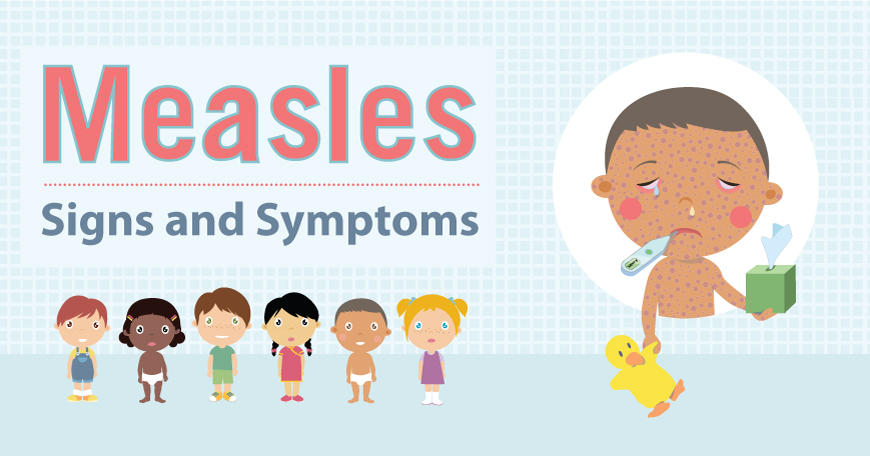 Measles

Signs and Symptoms